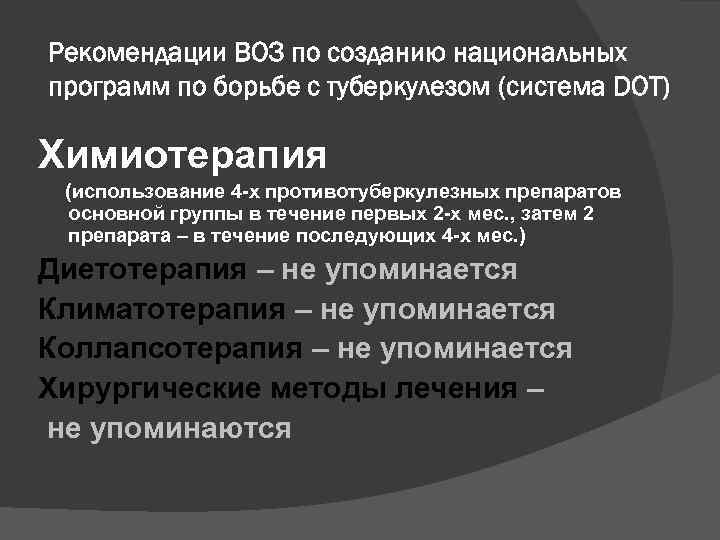 Рекомендации ВОЗ по созданию национальных программ по борьбе с туберкулезом (система DOT)

Химиотерапия

(использование 4-х противотуберкулезных препаратов основной группы в течение первых 2-х мес., затем 2 препарата – в течение последующих 4-х мес.)

Диетотерапия – не упоминается

Климатотерапия – не упоминается

Коллапсотерапия – не упоминается

Хирургические методы лечения – не упоминаются